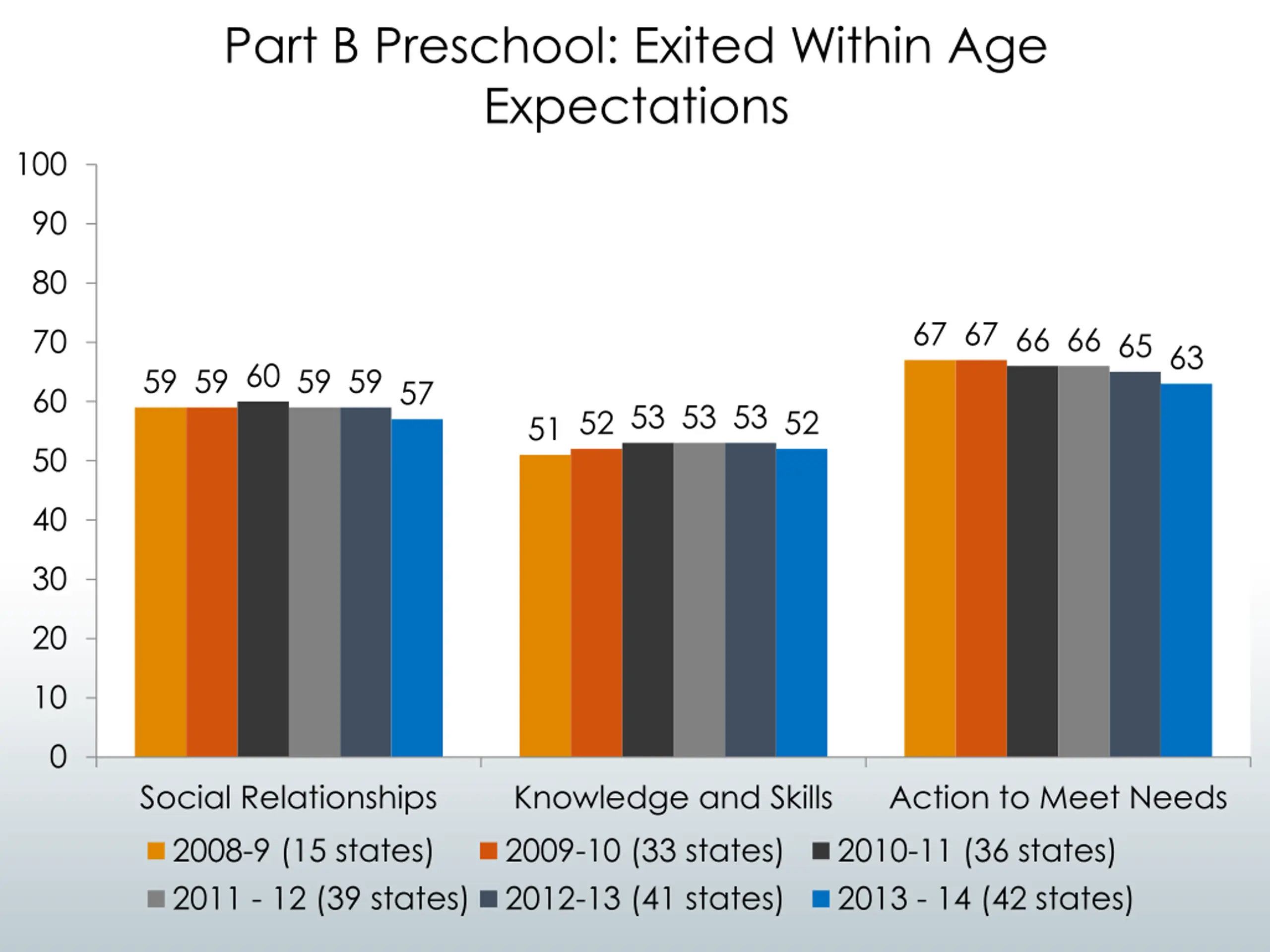 Part B Preschool: Exited Within Age Expectations

100
90
80
70
60
50
40
30
20
10
0

59 59 60 59 59 57
51 52 53 53 53 52
67 67 66 66 65 63

Social Relationships
Knowledge and Skills
Action to Meet Needs

2008-9 (15 states)
2009-10 (33 states)
2010-11 (36 states)
2011 - 12 (39 states)
2012-13 (41 states)
2013 - 14 (42 states)